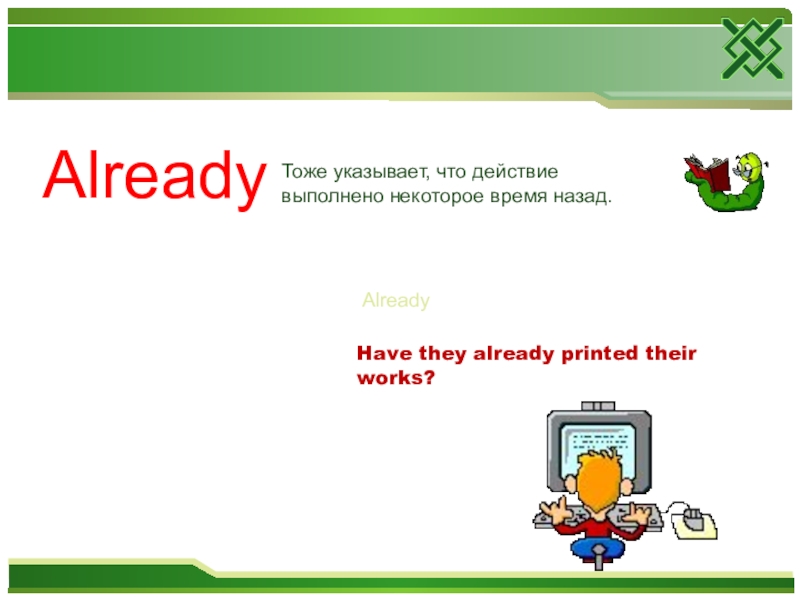 Already

Тоже указывает, что действие выполнено некоторое время назад.

Already

Have they already printed their works?